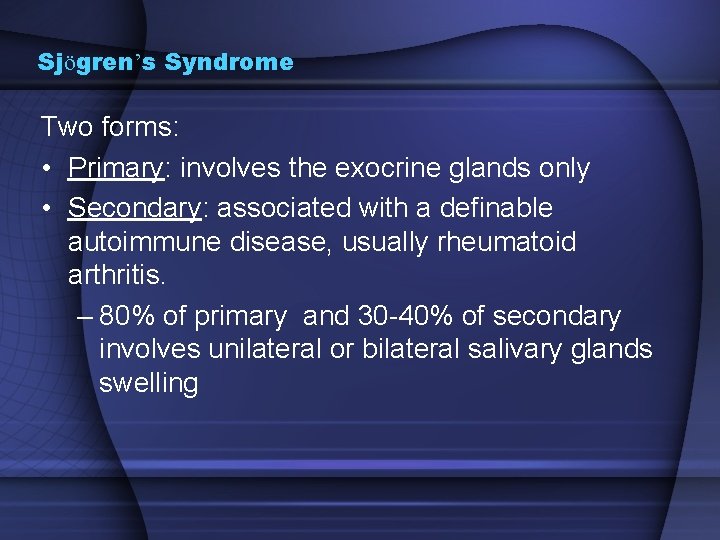 Sjögren's Syndrome

Two forms:

• Primary: involves the exocrine glands only

• Secondary: associated with a definable autoimmune disease, usually rheumatoid arthritis.

– 80% of primary  and 30-40% of secondary involves unilateral or bilateral salivary glands swelling